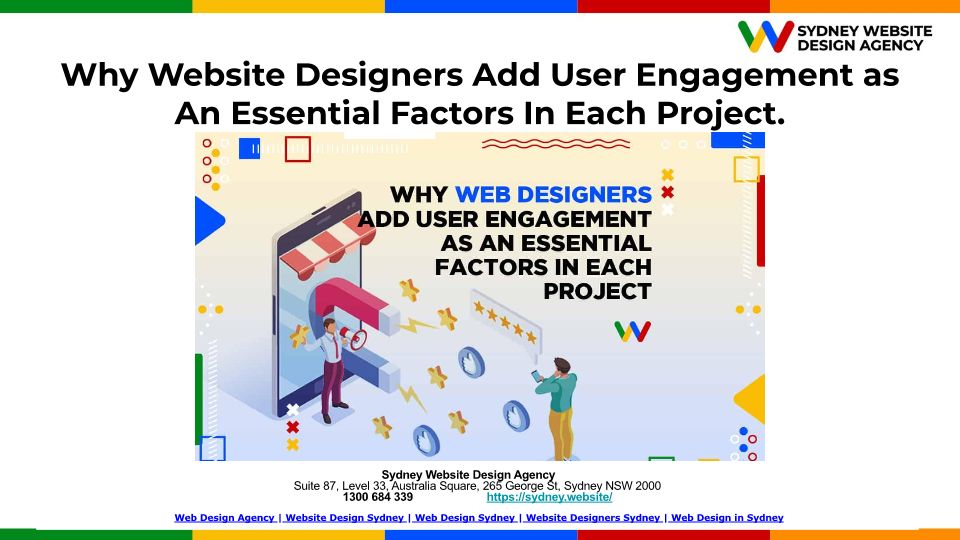 SYDNEY WEBSITE DESIGN AGENCY

Why Website Designers Add User Engagement as An Essential Factors In Each Project.

WHY WEB DESIGNERS ADD USER ENGAGEMENT AS AN ESSENTIAL FACTORS IN EACH PROJECT

Sydney Website Design Agency
Suite 87, Level 33, Australia Square, 265 George St, Sydney NSW 2000
1300 684 339 https://sydney.website/

Web Design Agency | Website Design Sydney | Web Design Sydney | Website Designers Sydney | Web Design in Sydney